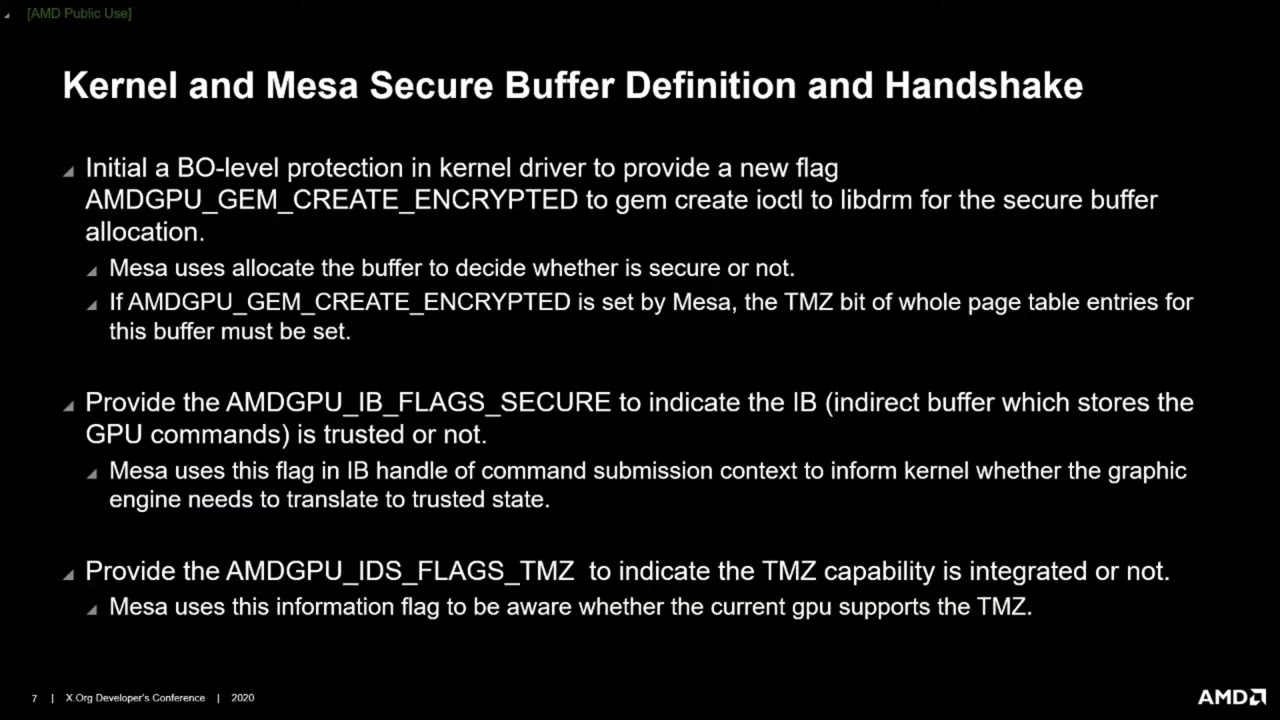 [AMD Public Use]

Kernel and Mesa Secure Buffer Definition and Handshake

Initial a BO-level protection in kernel driver to provide a new flag AMDGPU_GEM_CREATE_ENCRYPTED to gem create ioctl to libdrm for the secure buffer allocation.

Mesa uses allocate the buffer to decide whether is secure or not.

If AMDGPU_GEM_CREATE_ENCRYPTED is set by Mesa, the TMZ bit of whole page table entries for this buffer must be set.

Provide the AMDGPU_IB_FLAGS_SECURE to indicate the IB (indirect buffer which stores the GPU commands) is trusted or not.

Mesa uses this flag in IB handle of command submission context to inform kernel whether the graphic engine needs to translate to trusted state.

Provide the AMDGPU_IDS_FLAGS_TMZ to indicate the TMZ capability is integrated or not.

Mesa uses this information flag to be aware whether the current gpu supports the TMZ.

7 | X.Org Developer's Conference | 2020

AMD